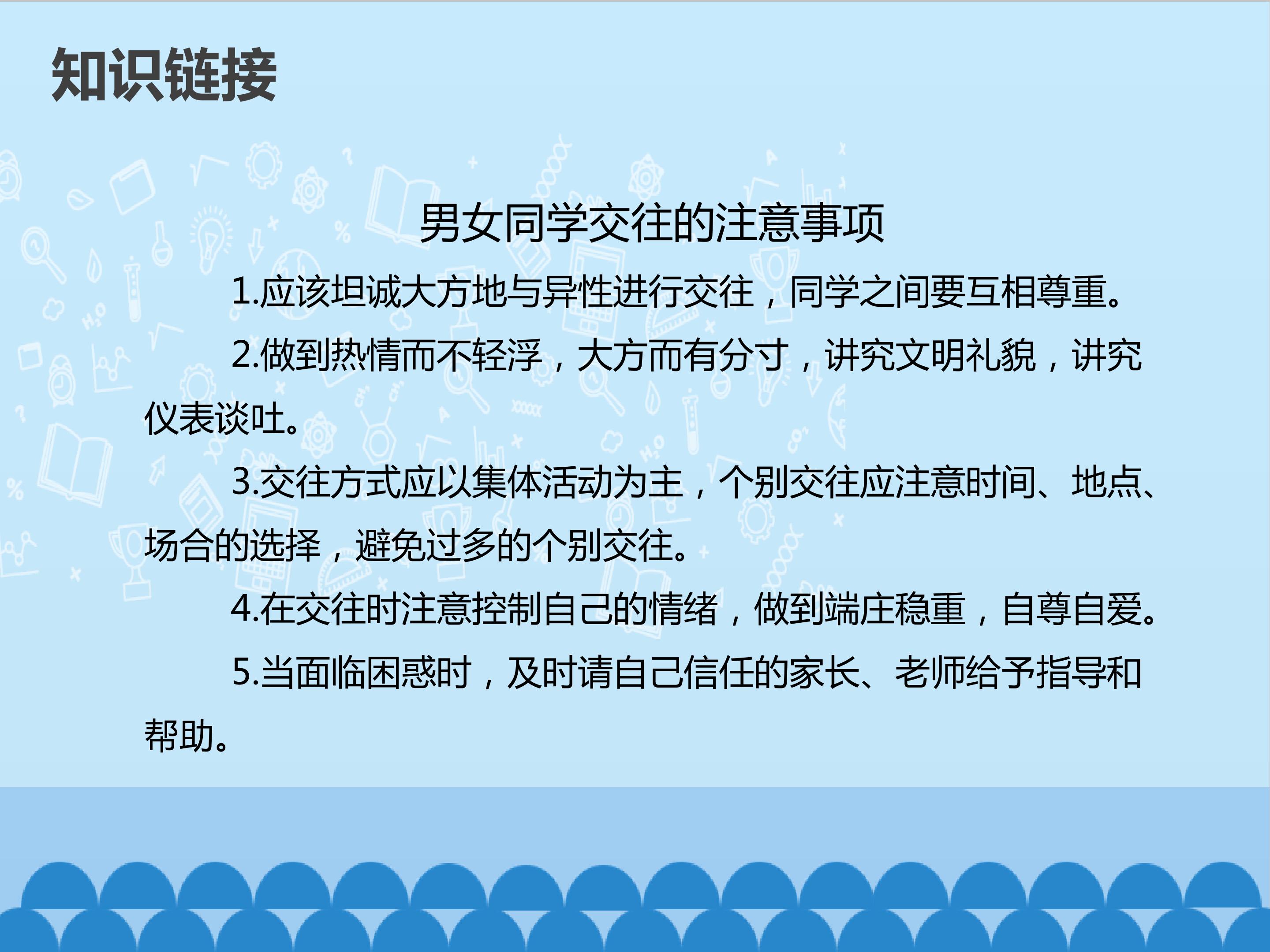 知识链接

男女同学交往的注意事项

1.应该坦诚大方地与异性进行交往，同学之间要互相尊重。

2.做到热情而不轻浮，大方而有分寸，讲究文明礼貌，讲究仪表谈吐。

3.交往方式应以集体活动为主，个别交往应注意时间、地点、场合的选择，避免过多的个别交往。

4.在交往时注意控制自己的情绪，做到端庄稳重，自尊自爱。

5.当面临困惑时，及时请自己信任的家长、老师给予指导和帮助。